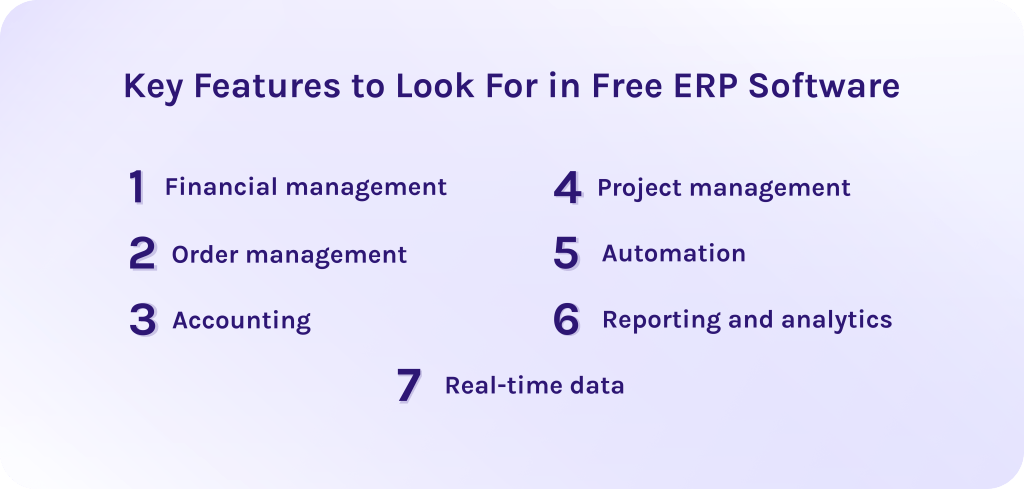 Key Features to Look For in Free ERP Software

1 Financial management

2 Order management

3 Accounting

4 Project management

5 Automation

6 Reporting and analytics

7 Real-time data